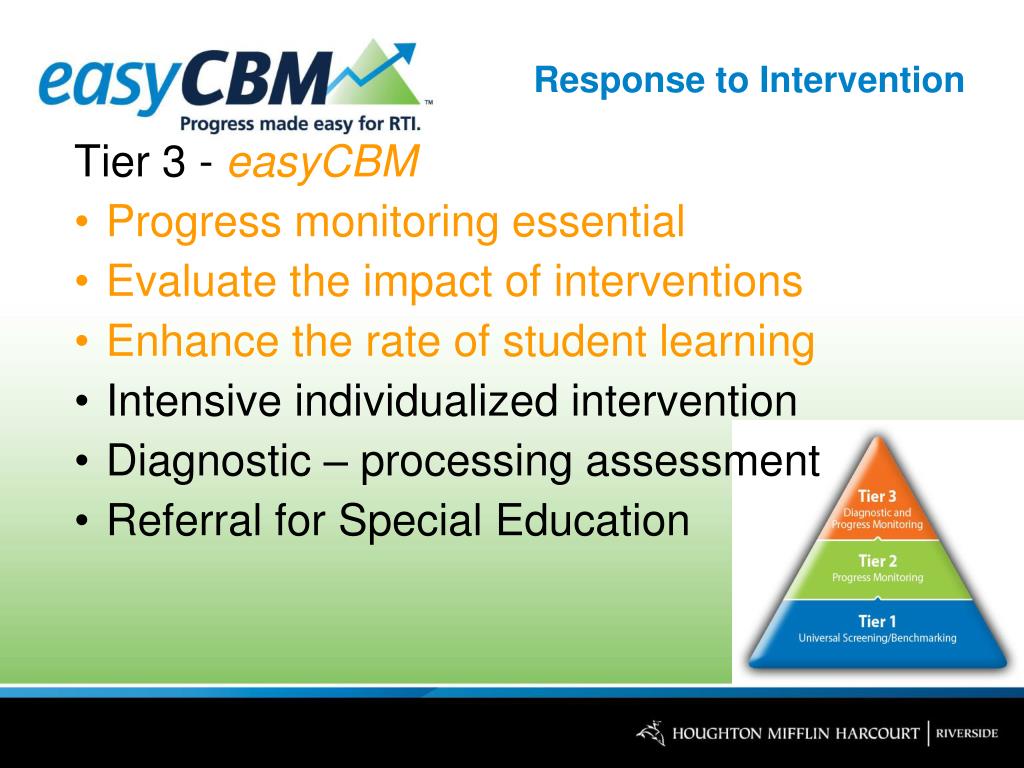 easyCBM™
Progress made easy for RTI.

Response to Intervention

Tier 3 - easyCBM

• Progress monitoring essential
• Evaluate the impact of interventions
• Enhance the rate of student learning
• Intensive individualized intervention
• Diagnostic – processing assessment
• Referral for Special Education

Tier 3
Diagnostic and Progress Monitoring

Tier 2
Progress Monitoring

Tier 1
Universal Screening/Benchmarking

HOUGHTON MIFFLIN HARCOURT | RIVERSIDE